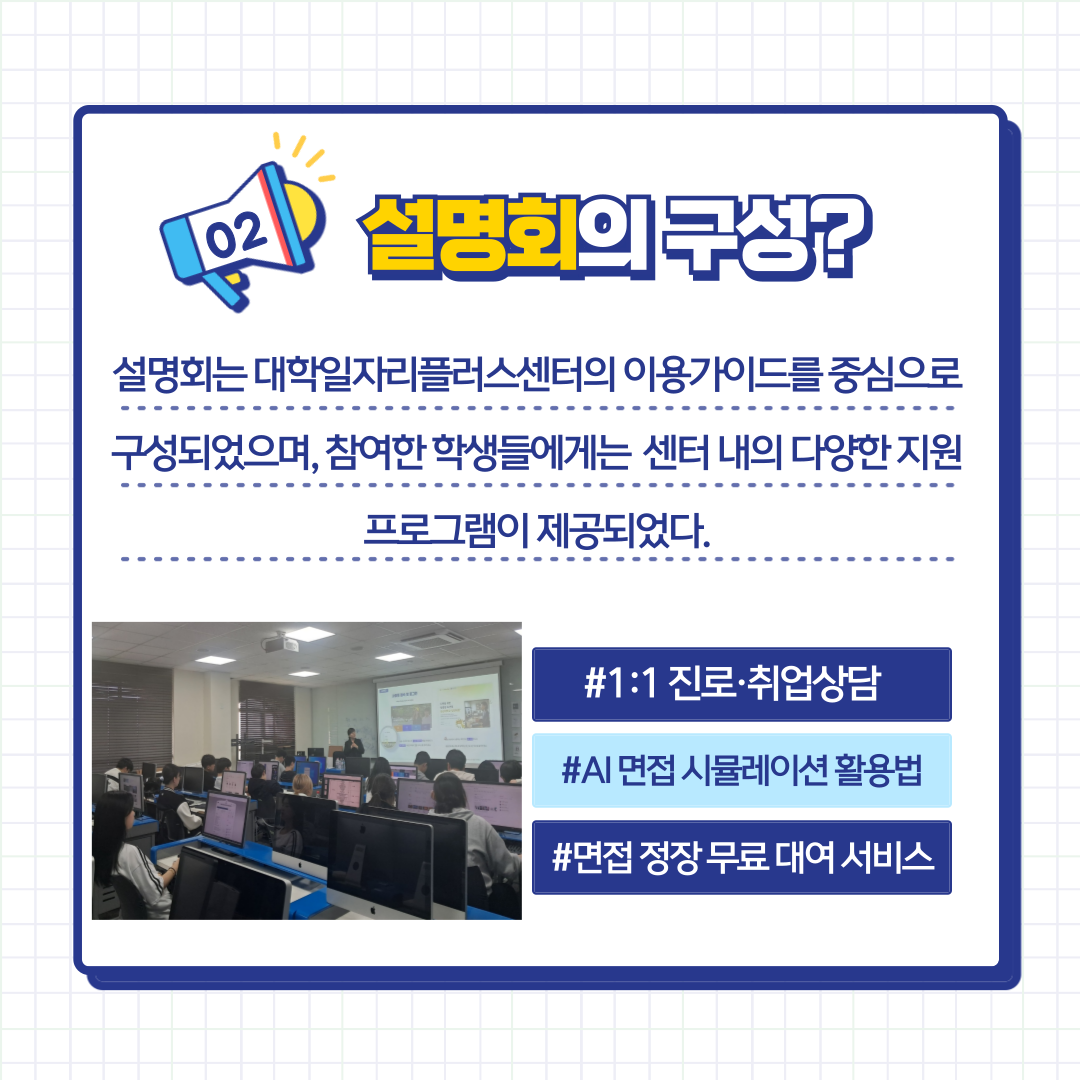 02

설명회의 구성?

설명회는 대학일자리플러스센터의 이용가이드를 중심으로 구성되었으며, 참여한 학생들에게는 센터 내의 다양한 지원 프로그램이 제공되었다.

#1:1 진로·취업상담

#AI 면접 시뮬레이션 활용법

#면접 정장 무료 대여 서비스